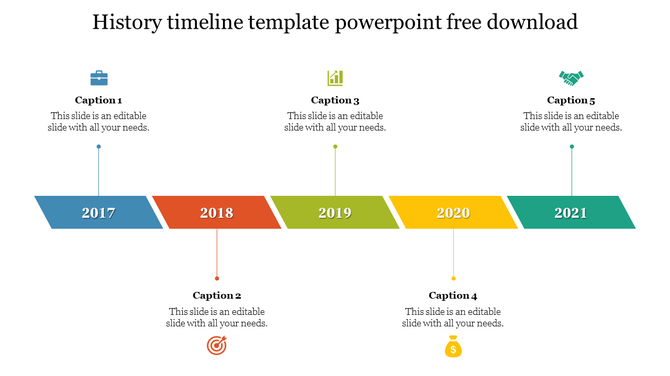 History timeline template powerpoint free download

Caption 1
This slide is an editable slide with all your needs.

Caption 3
This slide is an editable slide with all your needs.

Caption 5
This slide is an editable slide with all your needs.

2017

2018

2019

2020

2021

Caption 2
This slide is an editable slide with all your needs.

Caption 4
This slide is an editable slide with all your needs.

$